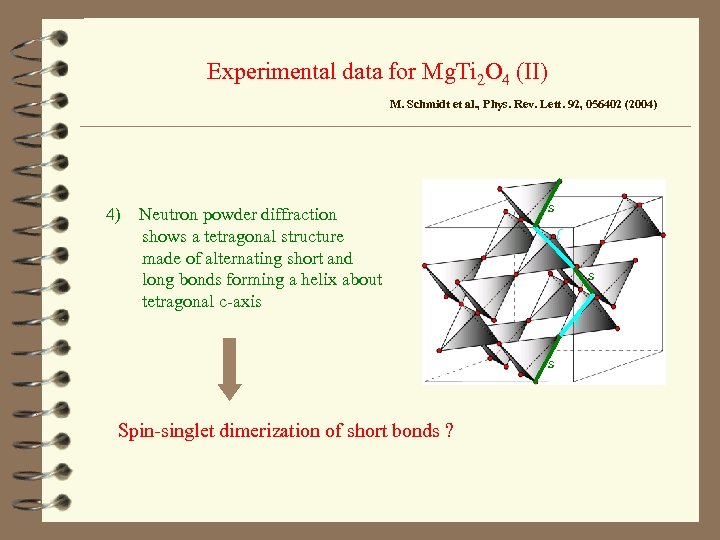 Experimental data for $MgTi_2O_4$ (II)

M. Schmidt et al., Phys. Rev. Lett. 92, 056402 (2004)

4) Neutron powder diffraction shows a tetragonal structure made of alternating short and long bonds forming a helix about tetragonal c-axis

s
l
s
l
s

Spin-singlet dimerization of short bonds ?